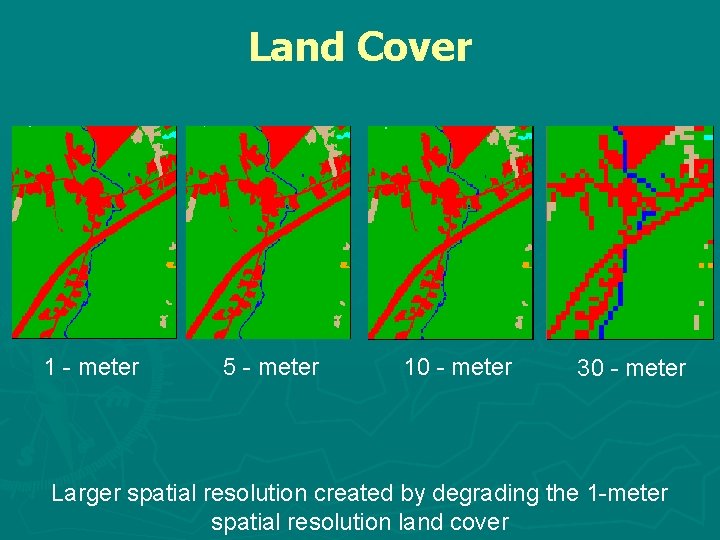 Land Cover

1 - meter

5 - meter

10 - meter

30 - meter

Larger spatial resolution created by degrading the 1-meter spatial resolution land cover